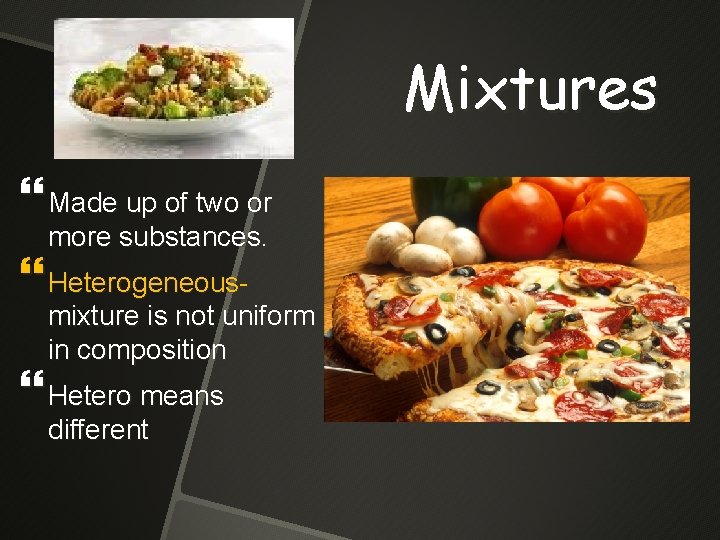 Mixtures

Made up of two or more substances.

Heterogeneous- mixture is not uniform in composition

Hetero means different